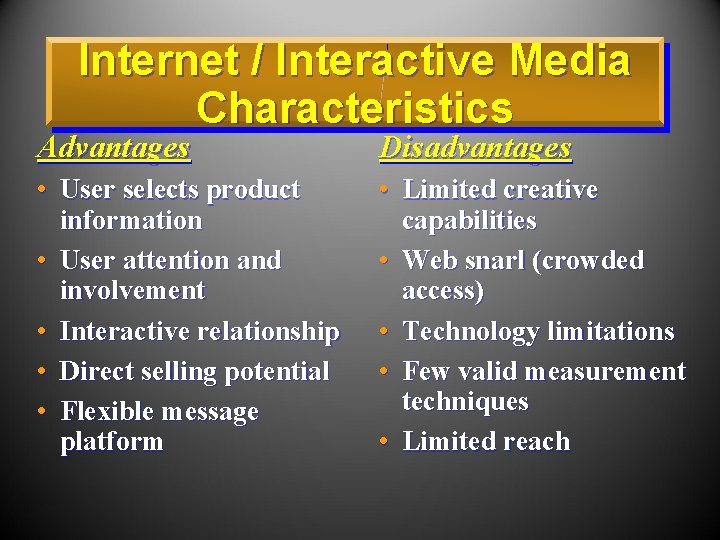 Internet / Interactive Media Characteristics

Advantages

• User selects product information
• User attention and involvement
• Interactive relationship
• Direct selling potential
• Flexible message platform

Disadvantages

• Limited creative capabilities
• Web snarl (crowded access)
• Technology limitations
• Few valid measurement techniques
• Limited reach